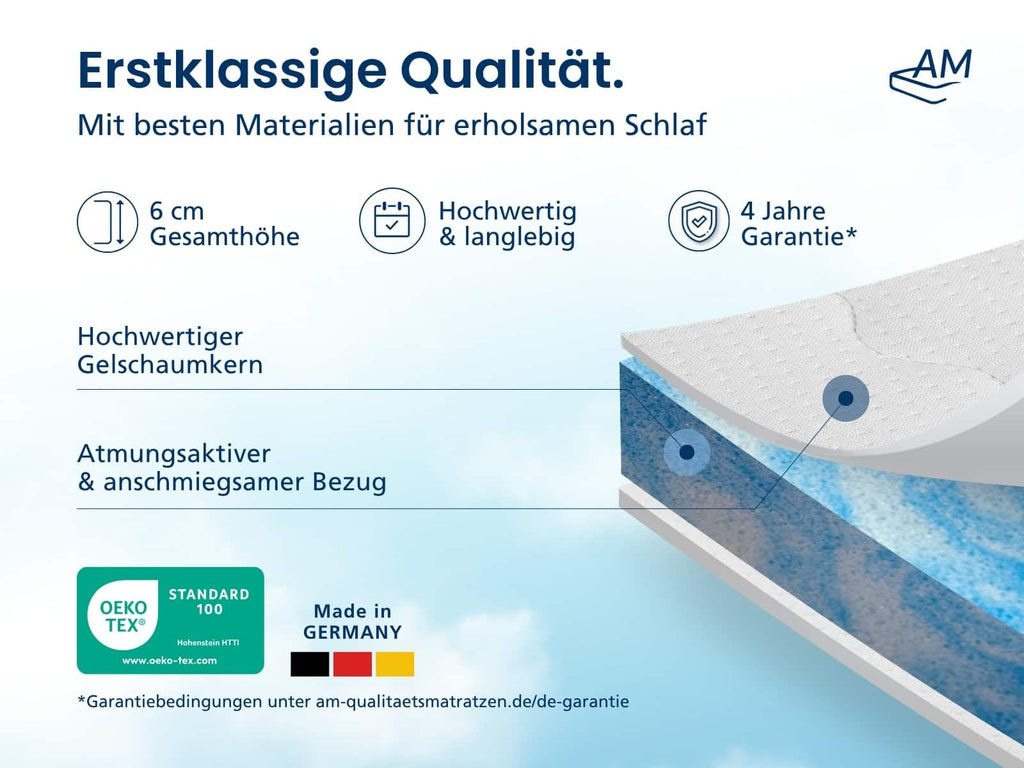 Erstklassige Qualität.
Mit besten Materialien für erholsamen Schlaf

AM

6 cm
Gesamthöhe

Hochwertig
& langlebig

4 Jahre
Garantie*

Hochwertiger
Gelschaumkern

Atmungsaktiver
& anschmiegsamer Bezug

OEKO
TEX®
STANDARD
100
Hohenstein HTTI
www.oeko-tex.com

Made in
GERMANY

*Garantiebedingungen unter am-qualitaetsmatratzen.de/de-garantie